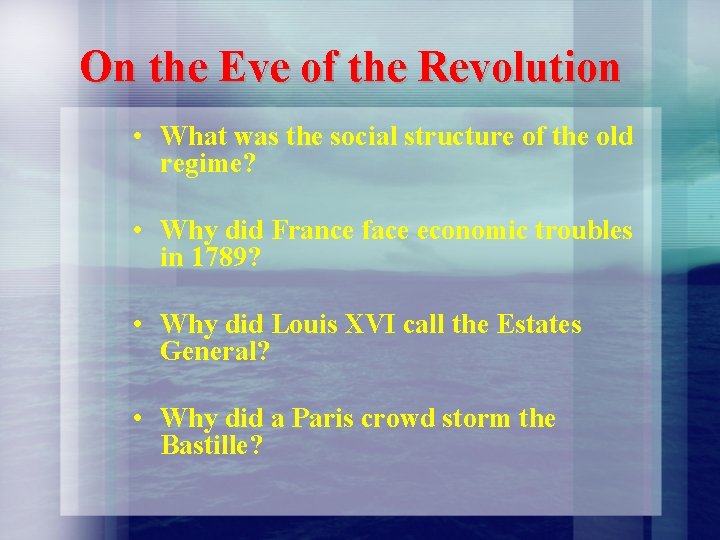 On the Eve of the Revolution

• What was the social structure of the old regime?

• Why did France face economic troubles in 1789?

• Why did Louis XVI call the Estates General?

• Why did a Paris crowd storm the Bastille?